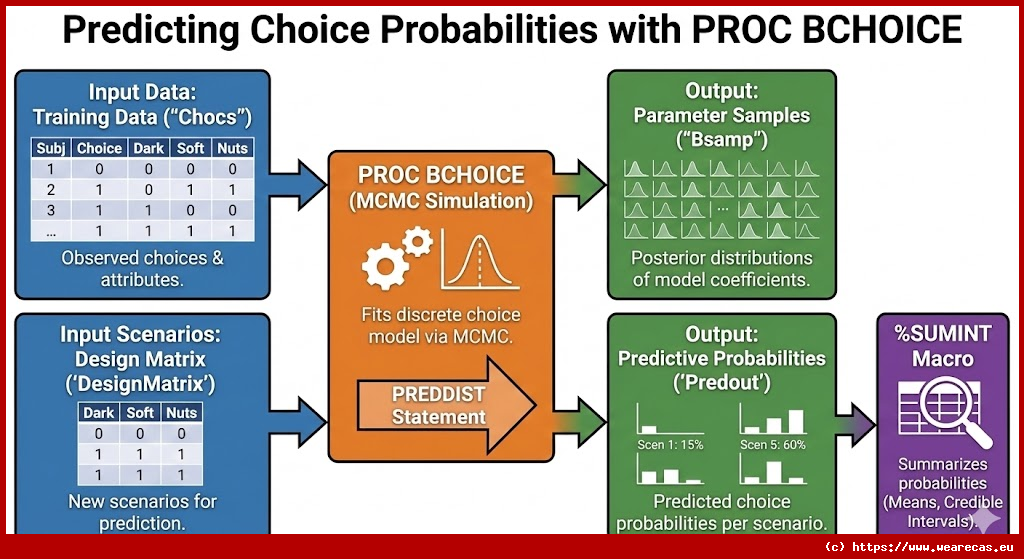 Predicting Choice Probabilities with PROC BCHOICE

Input Data:
Training Data ("Chocs")

| Subj | Choice | Dark | Soft | Nuts |
|---|---|---|---|---|
| 1 | 0 | 0 | 0 | 0 |
| 2 | 1 | 0 | 1 | 1 |
| 3 | 1 | 1 | 0 | 0 |
| ... | 1 | 1 | 1 | 1 |

Observed choices & attributes.

Input Scenarios:
Design Matrix
('DesignMatrix')

| Dark | Soft | Nuts |
|---|---|---|
| 0 | 0 | 0 |
| 1 | 1 | 1 |
| 1 | 1 | 1 |

New scenarios for prediction.

PROC BCHOICE
(MCMC Simulation)

Fits discrete choice model via MCMC.

PREDDIST
Statement

Output:
Parameter Samples
("Bsamp")

...

Posterior distributions of model coefficients.

Output:
Predictive Probabilities
('Predout')

Scen 1: 15%

Scen 5: 60%

Predicted choice probabilities per scenario.

%SUMINT
Macro

Summarizes probabilities (Means, Credible Intervals).

(c) https://www.wearecas.eu